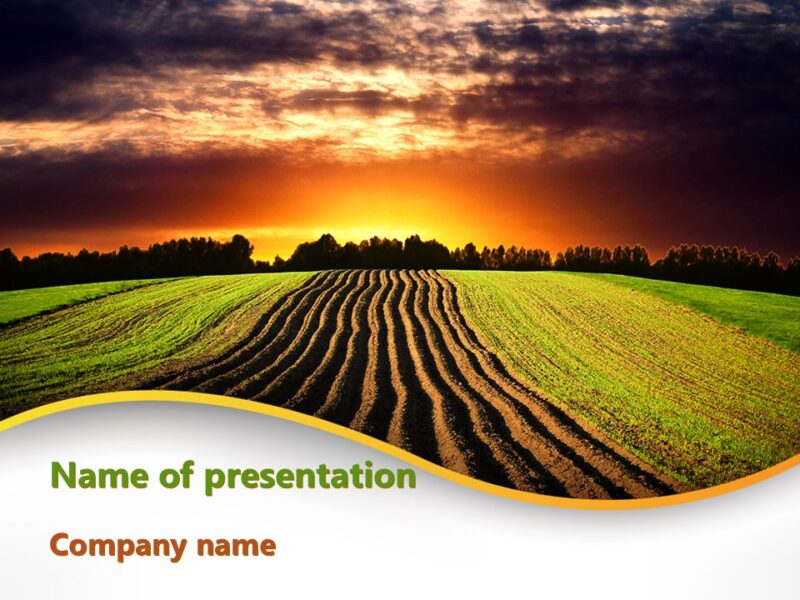 Name of presentation

Company name